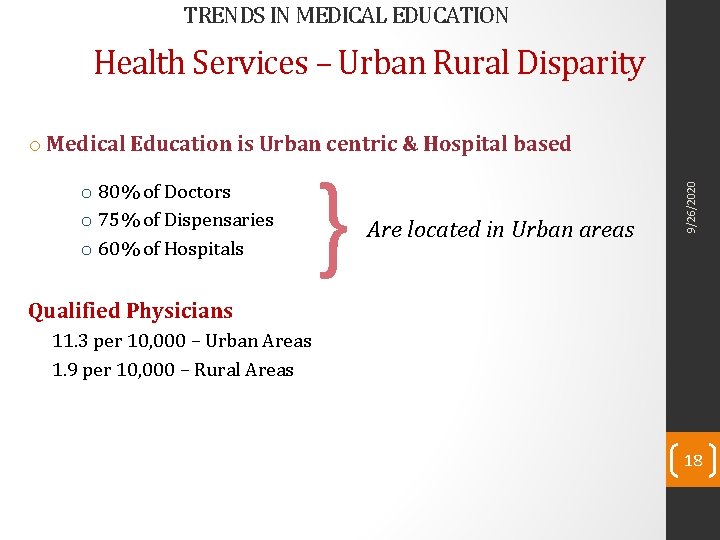 TRENDS IN MEDICAL EDUCATION

Health Services – Urban Rural Disparity

o Medical Education is Urban centric & Hospital based

o 80% of Doctors
o 75% of Dispensaries
o 60% of Hospitals

Are located in Urban areas

Qualified Physicians
11.3 per 10,000 – Urban Areas
1.9 per 10,000 – Rural Areas

9/26/2020

18